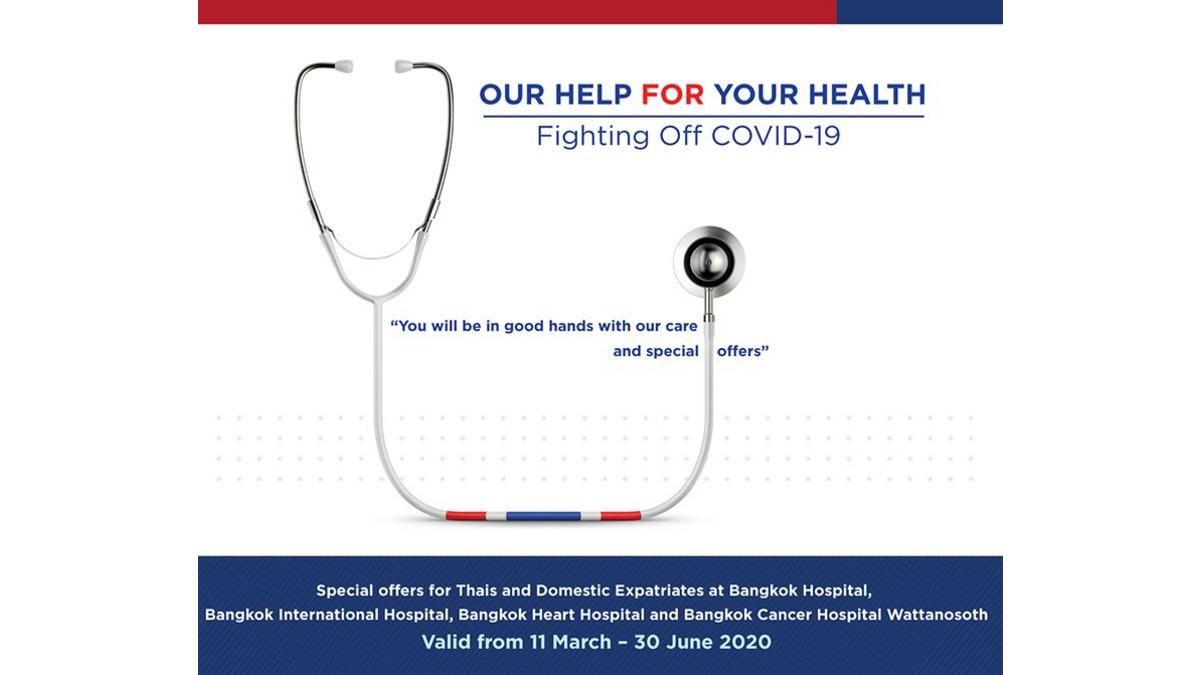 OUR HELP FOR YOUR HEALTH
Fighting Off COVID-19

"You will be in good hands with our care and special offers"

Special offers for Thais and Domestic Expatriates at Bangkok Hospital, Bangkok International Hospital, Bangkok Heart Hospital and Bangkok Cancer Hospital Wattanosoth
Valid from 11 March – 30 June 2020